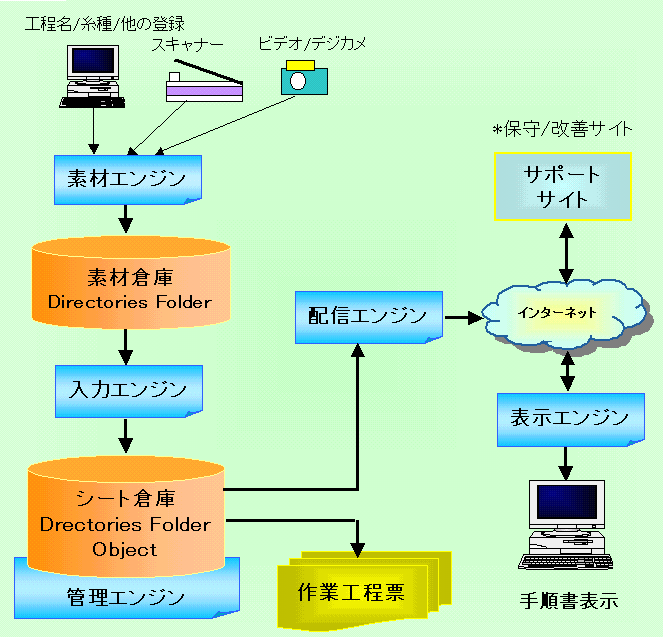 工程名/糸種/他の登録

スキャナー

ビデオ/デジカメ

素材エンジン

素材倉庫
Directories Folder

入力エンジン

シート倉庫
Drectories Folder
Object

管理エンジン

配信エンジン

作業工程票

*保守/改善サイト

サポート
サイト

インターネット

表示エンジン

手順書表示